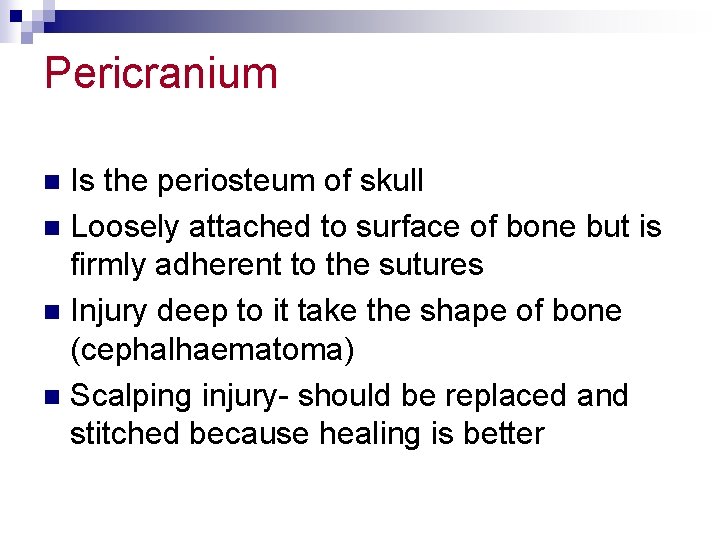 Pericranium

- Is the periosteum of skull
- Loosely attached to surface of bone but is firmly adherent to the sutures
- Injury deep to it take the shape of bone (cephalhaematoma)
- Scalping injury- should be replaced and stitched because healing is better